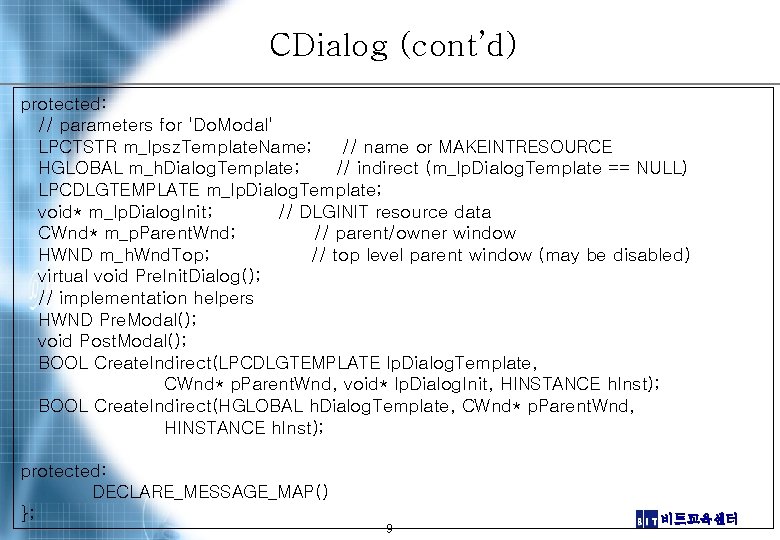 CDialog (cont'd)

protected:
// parameters for 'DoModal'
LPCTSTR m_lpszTemplateName; // name or MAKEINTRESOURCE
HGLOBAL m_hDialogTemplate; // indirect (m_lpDialogTemplate == NULL)
LPCDLGTEMPLATE m_lpDialogTemplate;
void* m_lpDialogInit; // DLGINIT resource data
CWnd* m_pParentWnd; // parent/owner window
HWND m_hWndTop; // top level parent window (may be disabled)
virtual void PreInitDialog();
// implementation helpers
HWND PreModal();
void PostModal();
BOOL CreateIndirect(LPCDLGTEMPLATE lpDialogTemplate,
CWnd* pParentWnd, void* lpDialogInit, HINSTANCE hInst);
BOOL CreateIndirect(HGLOBAL hDialogTemplate, CWnd* pParentWnd,
HINSTANCE hInst);

protected:
DECLARE_MESSAGE_MAP()
};

9

BIT 비트교육센터